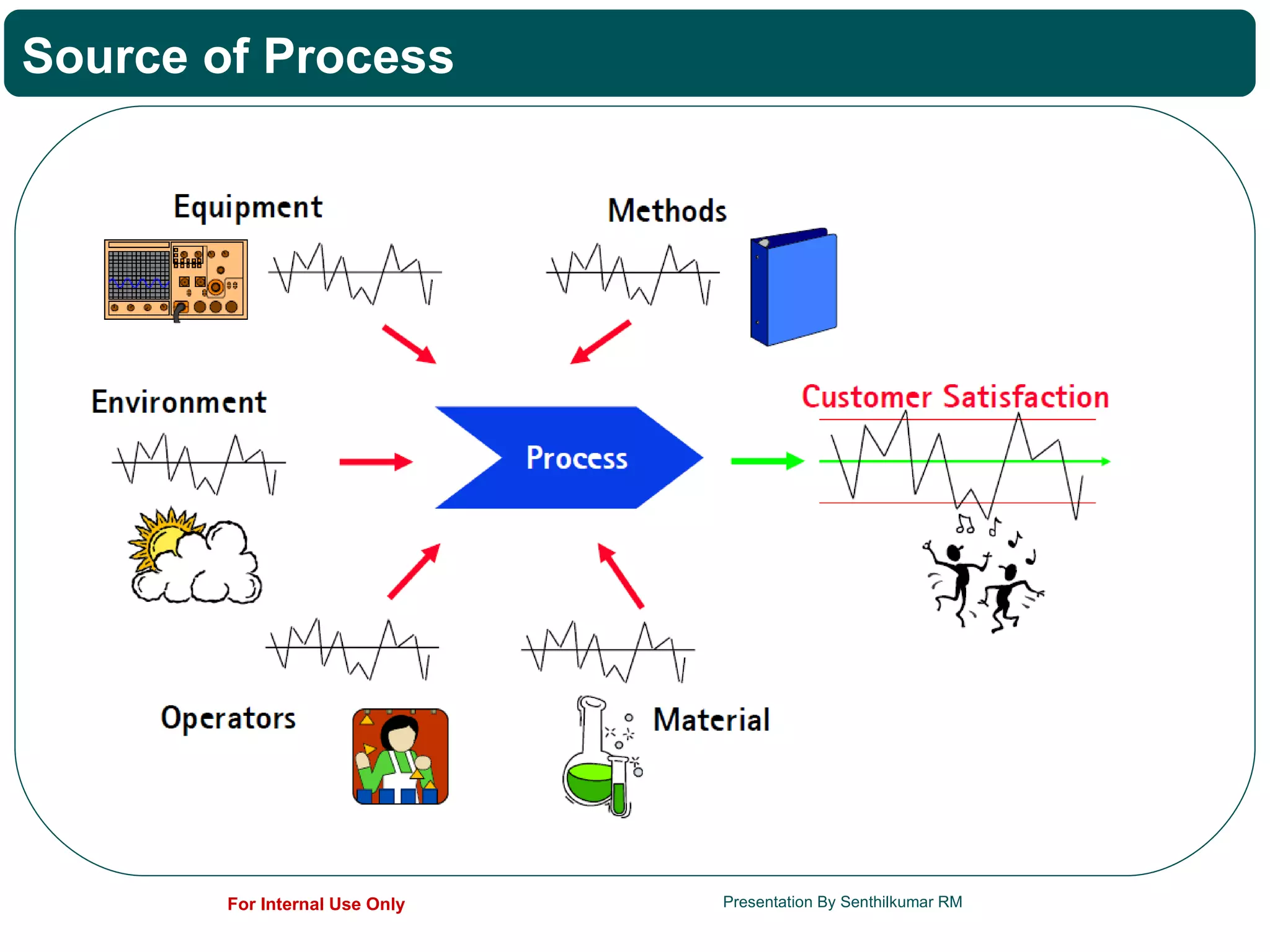 Source of Process

Equipment

Methods

Environment

Process

Customer Satisfaction

Operators

Material

For Internal Use Only

Presentation By Senthilkumar RM